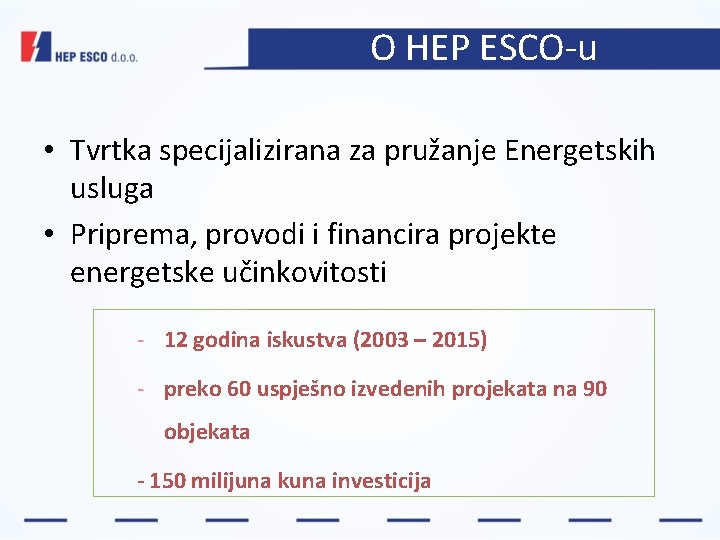 HEP ESCO d.o.o.

O HEP ESCO-u

• Tvrtka specijalizirana za pružanje Energetskih usluga

• Priprema, provodi i financira projekte energetske učinkovitosti

- 12 godina iskustva (2003 – 2015)

- preko 60 uspješno izvedenih projekata na 90 objekata

- 150 milijuna kuna investicija